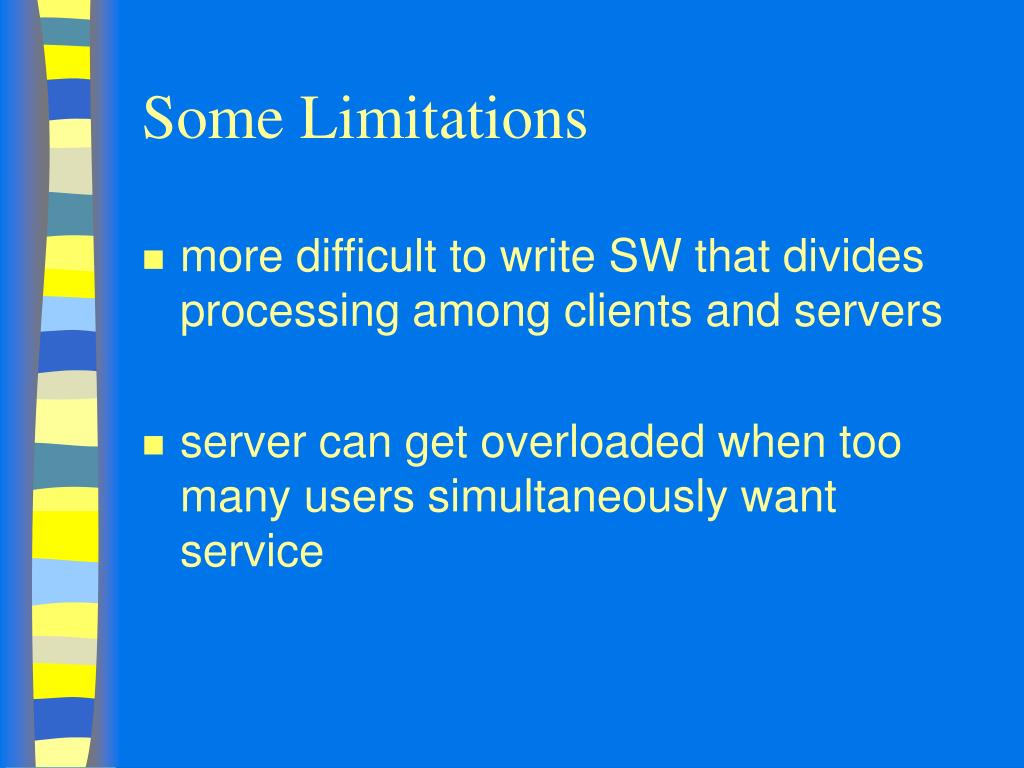 Some Limitations

- more difficult to write SW that divides processing among clients and servers

- server can get overloaded when too many users simultaneously want service